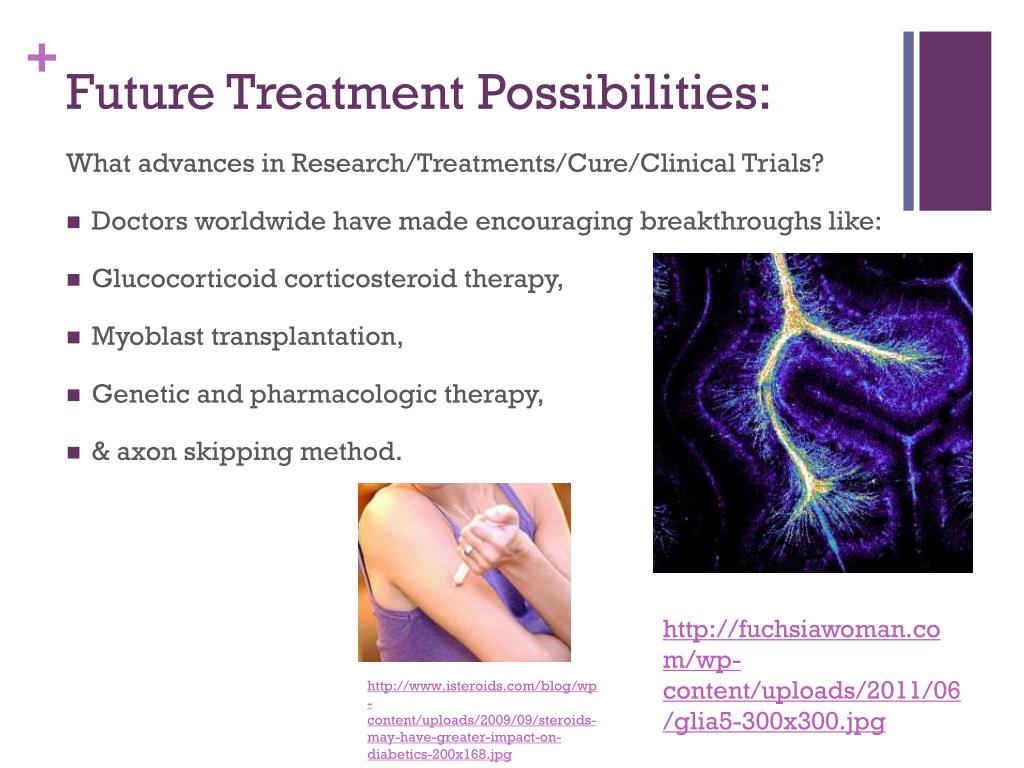 + Future Treatment Possibilities:

What advances in Research/Treatments/Cure/Clinical Trials?

- Doctors worldwide have made encouraging breakthroughs like:
- Glucocorticoid corticosteroid therapy,
- Myoblast transplantation,
- Genetic and pharmacologic therapy,
- & axon skipping method.

http://www.isteroids.com/blog/wp-content/uploads/2009/09/steroids-may-have-greater-impact-on-diabetics-200x168.jpg

http://fuchsiawoman.com/wp-content/uploads/2011/06/glia5-300x300.jpg